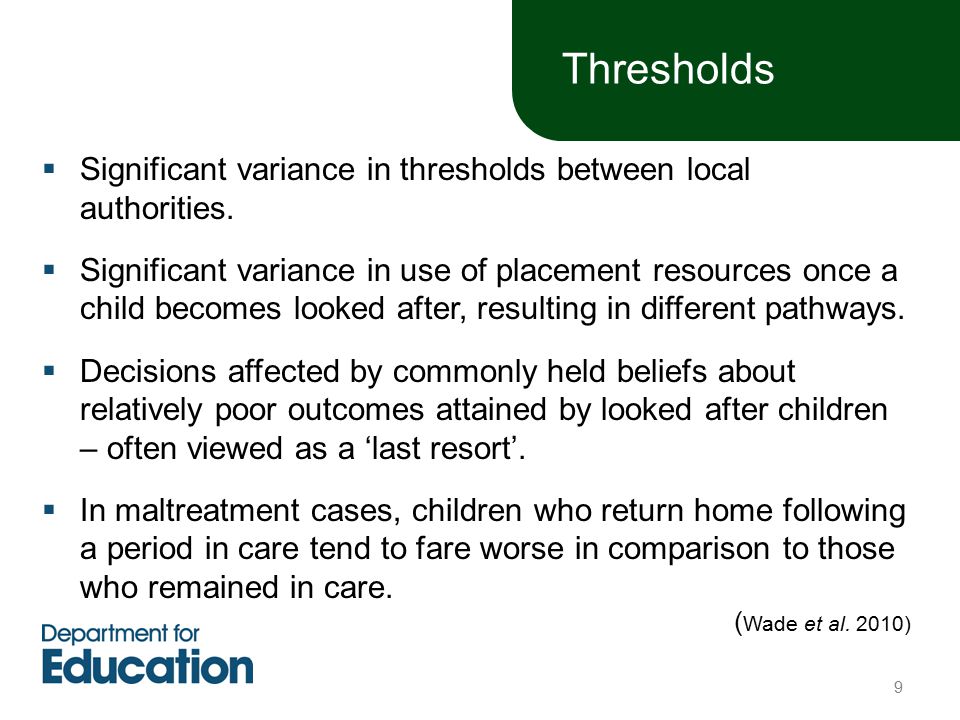 Thresholds

▪ Significant variance in thresholds between local authorities.

▪ Significant variance in use of placement resources once a child becomes looked after, resulting in different pathways.

▪ Decisions affected by commonly held beliefs about relatively poor outcomes attained by looked after children – often viewed as a ‘last resort’.

▪ In maltreatment cases, children who return home following a period in care tend to fare worse in comparison to those who remained in care.

(Wade et al. 2010)

Department for Education

9